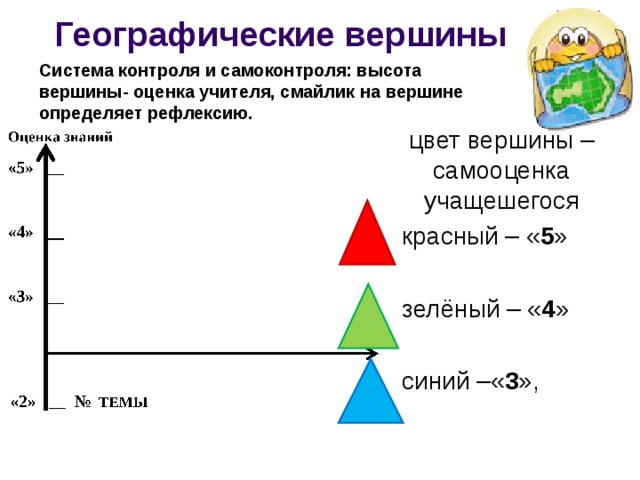 Географические вершины

Система контроля и самоконтроля: высота вершины- оценка учителя, смайлик на вершине определяет рефлексию.

Оценка знаний

«5»

«4»

«3»

«2»

№ темы

цвет вершины – самооценка учащешегося

красный – «5»

зелёный – «4»

синий –«3»,